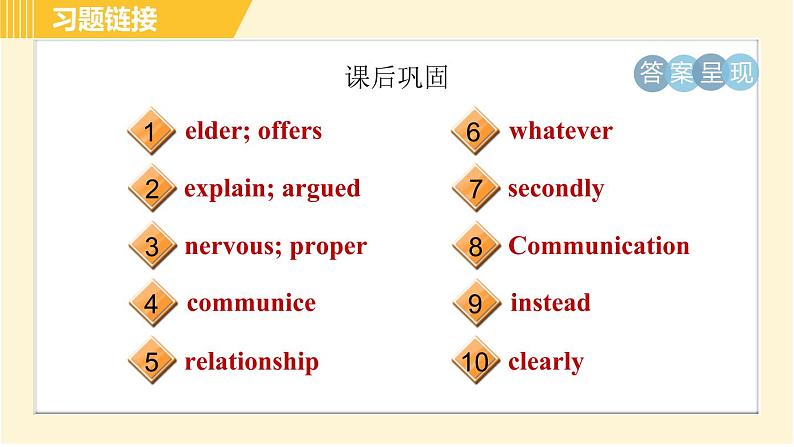 习题链接

课后巩固

答案呈现

1 elder; offers

2 explain; argued

3 nervous; proper

4 communice

5 relationship

6 whatever

7 secondly

8 Communication

9 instead

10 clearly